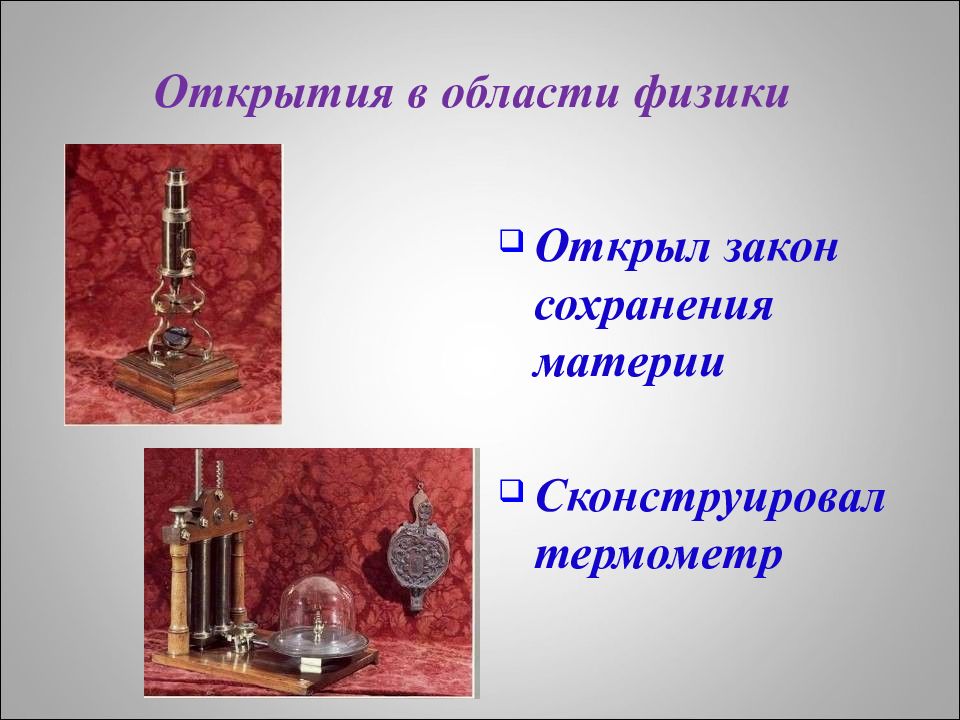 Открытия в области физики

Открыл закон сохранения материи

Сконструировал термометр